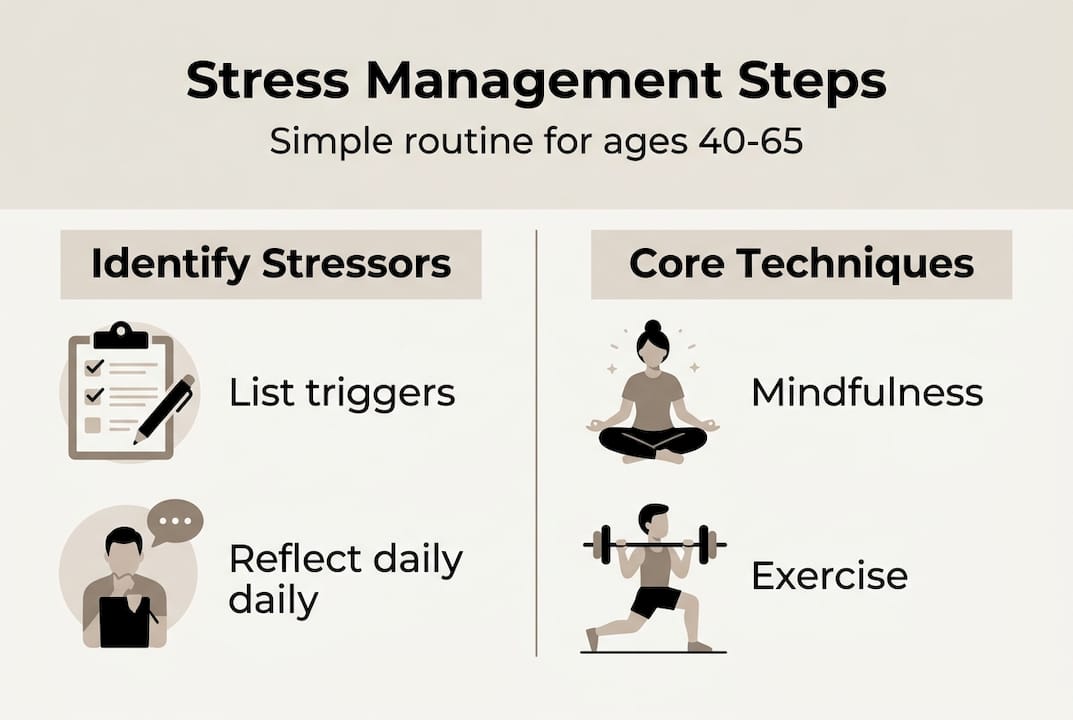 Stress Management Steps

Simple routine for ages 40-65

Identify Stressors

List triggers

Reflect daily daily

Core Techniques

Mindfulness

Exercise